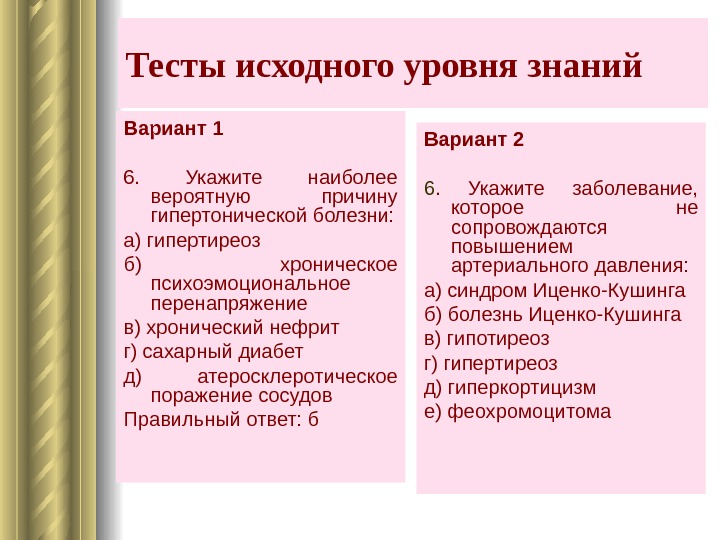 Тесты исходного уровня знаний

Вариант 1

6. Укажите наиболее вероятную причину гипертонической болезни:

а) гипертиреоз

б) хроническое психоэмоциональное перенапряжение

в) хронический нефрит

г) сахарный диабет

д) атеросклеротическое поражение сосудов

Правильный ответ: б

Вариант 2

6. Укажите заболевание, которое не сопровождаются повышением артериального давления:

а) синдром Иценко-Кушинга

б) болезнь Иценко-Кушинга

в) гипотиреоз

г) гипертиреоз

д) гиперкортицизм

е) феохромоцитома